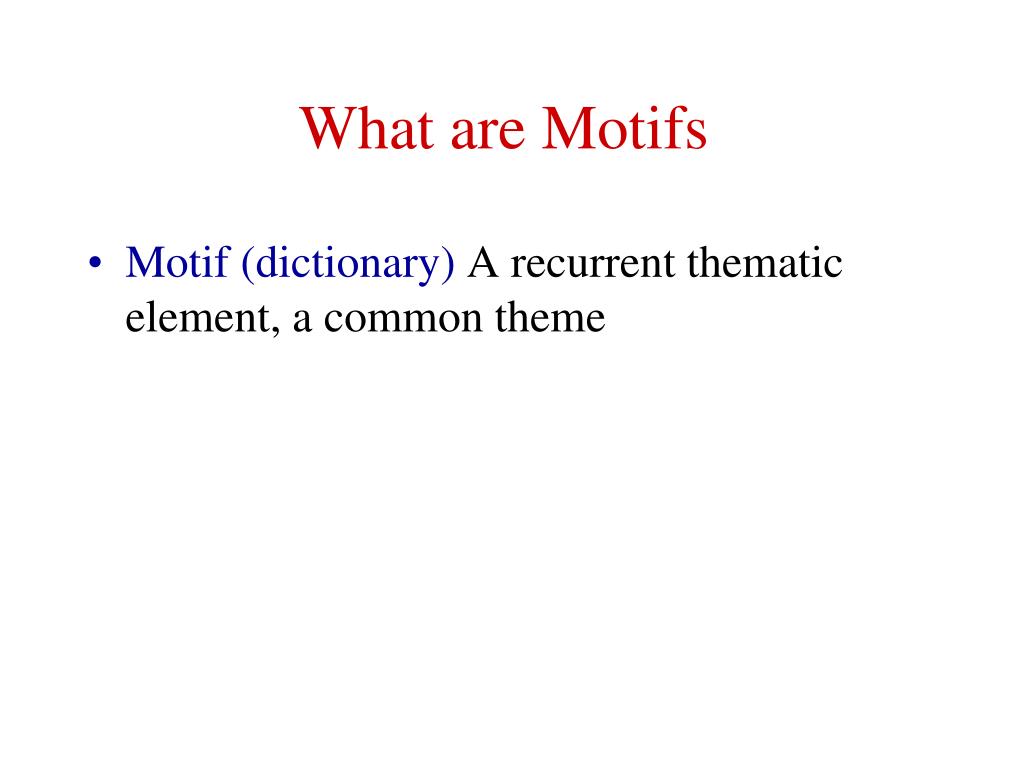 What are Motifs

• Motif (dictionary) A recurrent thematic element, a common theme